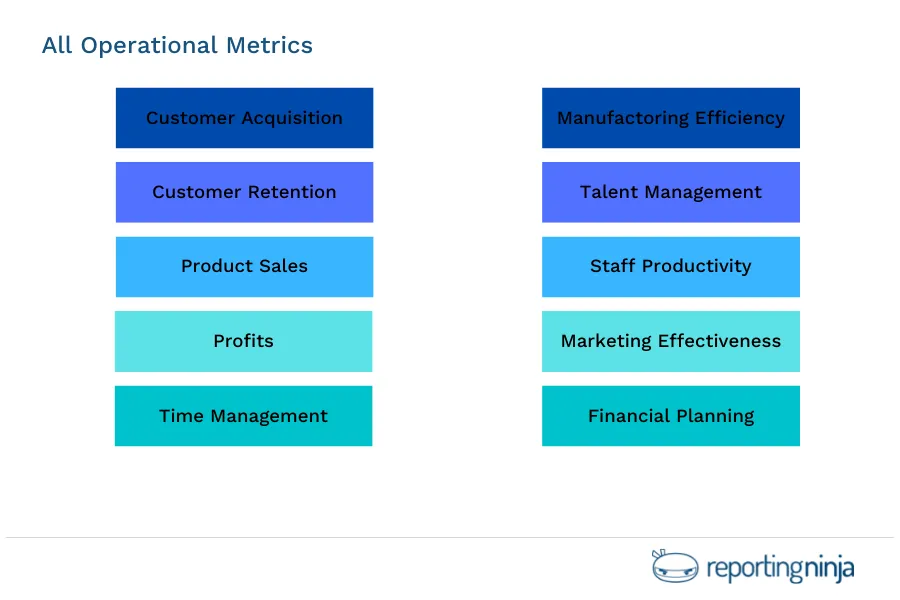 All Operational Metrics

Customer Acquisition

Customer Retention

Product Sales

Profits

Time Management

Manufactoring Efficiency

Talent Management

Staff Productivity

Marketing Effectiveness

Financial Planning

reportingninja